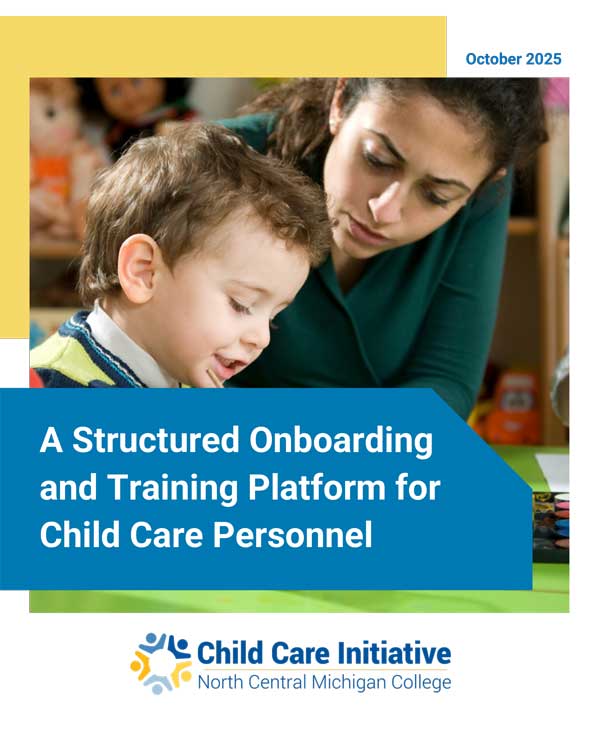 October 2025

A Structured Onboarding and Training Platform for Child Care Personnel

Child Care Initiative
North Central Michigan College